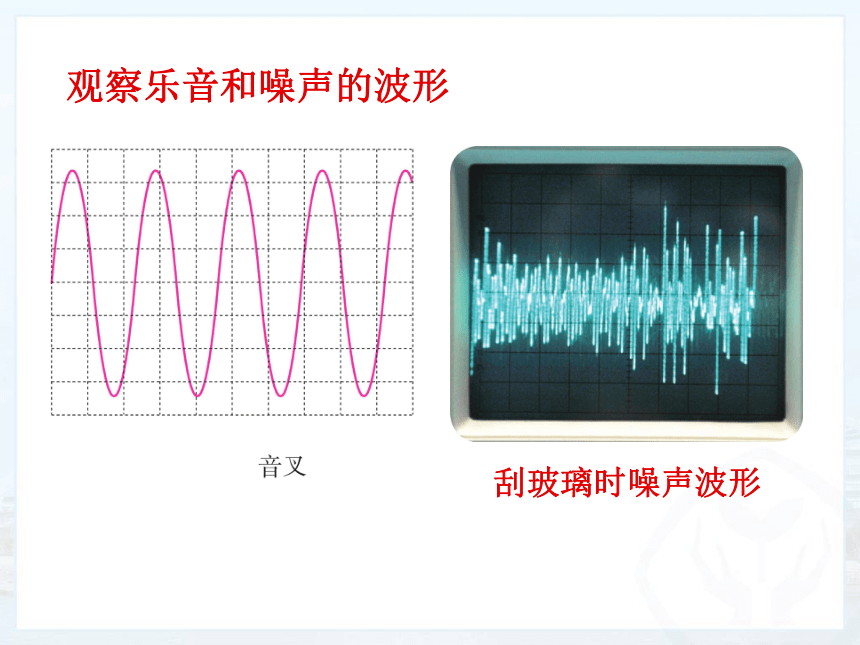 观察乐音和噪声的波形

音叉

刮玻璃时噪声波形